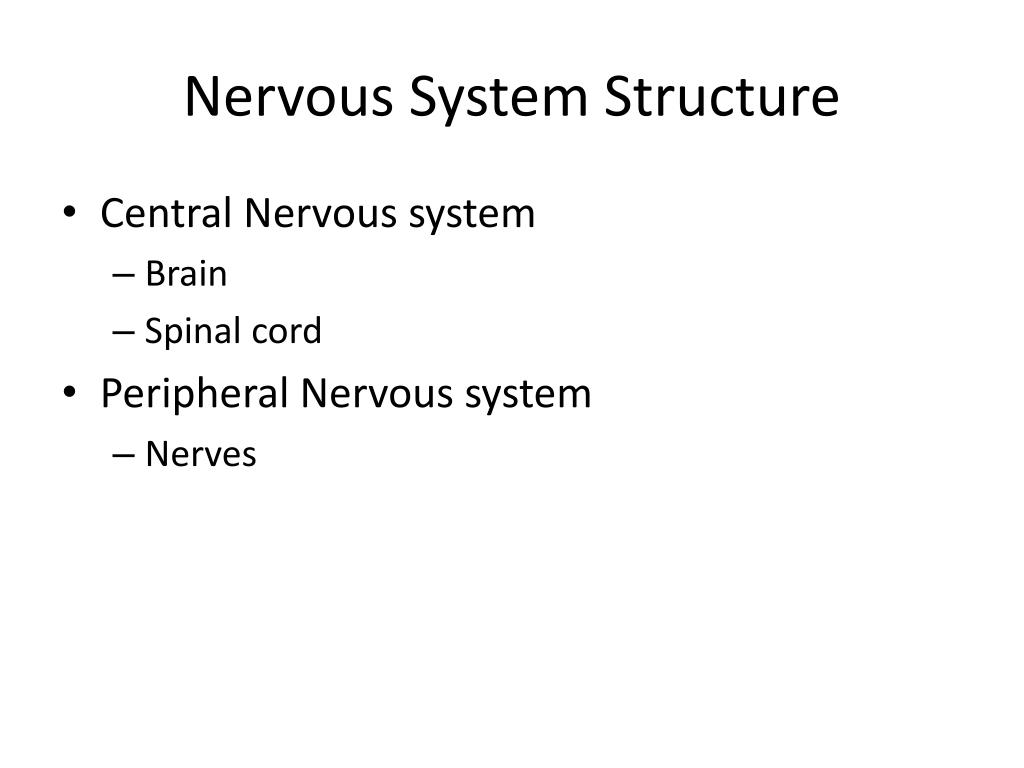 Nervous System Structure

• Central Nervous system
– Brain
– Spinal cord
• Peripheral Nervous system
– Nerves